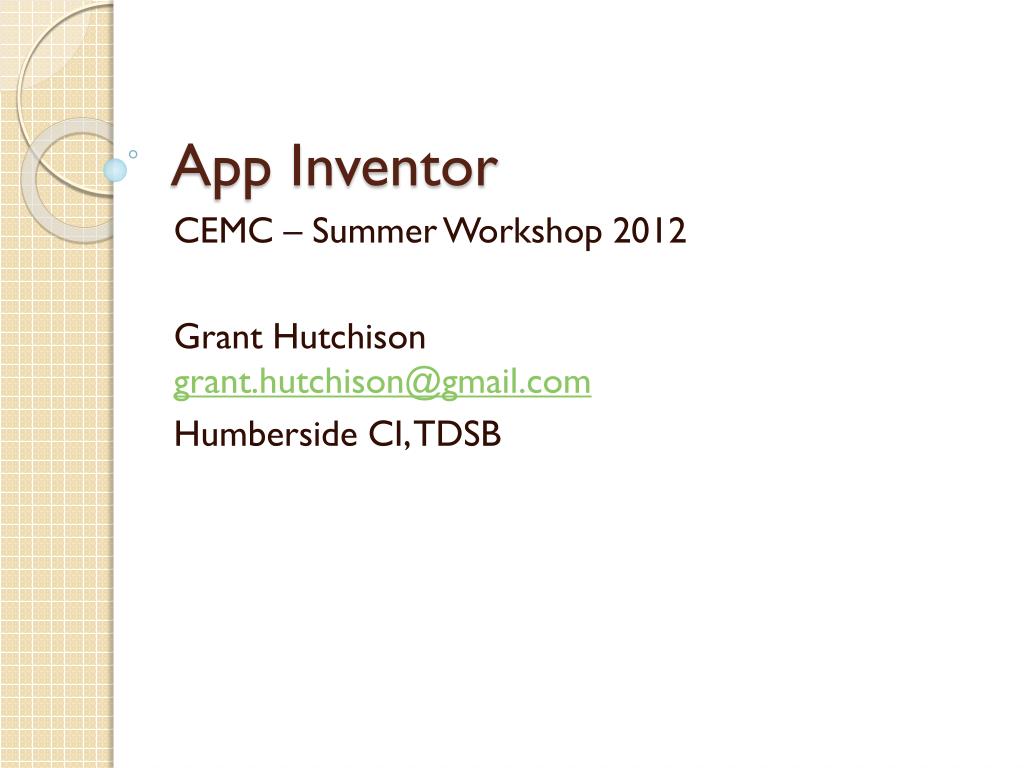 App Inventor

CEMC – Summer Workshop 2012

Grant Hutchison
grant.hutchison@gmail.com
Humberside CI, TDSB